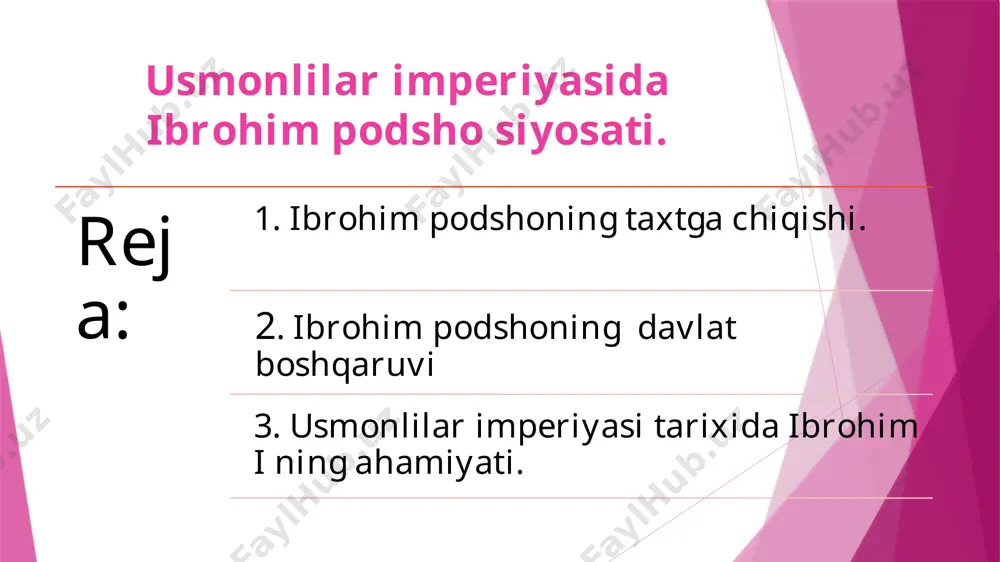 Usmonlilar imperiyasida Ibrohim podsho siyosati.

Reja:

1. Ibrohim podshoning taxtga chiqishi.

2. Ibrohim podshoning davlat boshqaruvi

3. Usmonlilar imperiyasi tarixida Ibrohim I ning ahamiyati.

FaylHub.uz